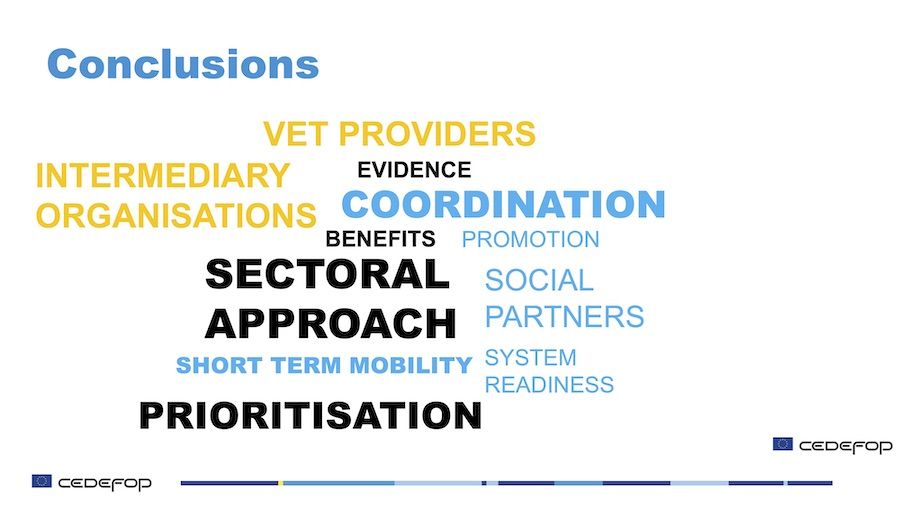 Conclusions

VET PROVIDERS

INTERMEDIARY ORGANISATIONS

EVIDENCE

COORDINATION

BENEFITS

PROMOTION

SECTORAL APPROACH

SOCIAL PARTNERS

SHORT TERM MOBILITY

SYSTEM READINESS

PRIORITISATION

CEDEFOP

CEDEFOP